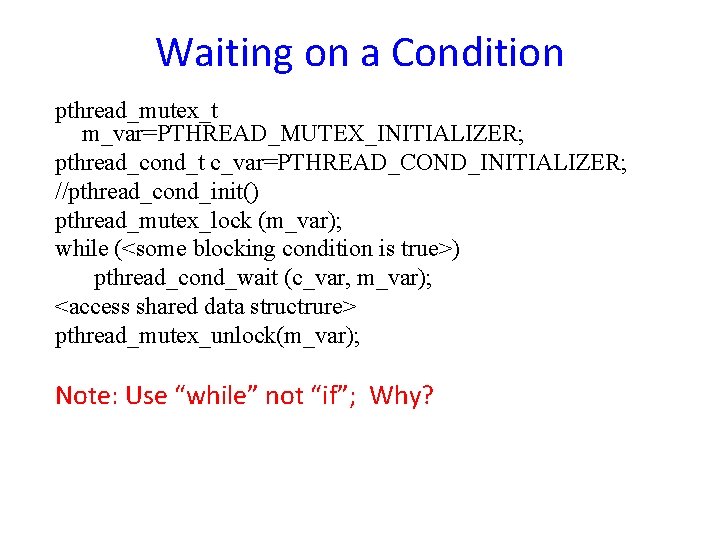 Waiting on a Condition

pthread_mutex_t
m_var=PTHREAD_MUTEX_INITIALIZER;
pthread_cond_t c_var=PTHREAD_COND_INITIALIZER;
//pthread_cond_init()
pthread_mutex_lock (m_var);
while (<some blocking condition is true>)
pthread_cond_wait (c_var, m_var);
<access shared data structrure>
pthread_mutex_unlock(m_var);

Note: Use “while” not “if”; Why?